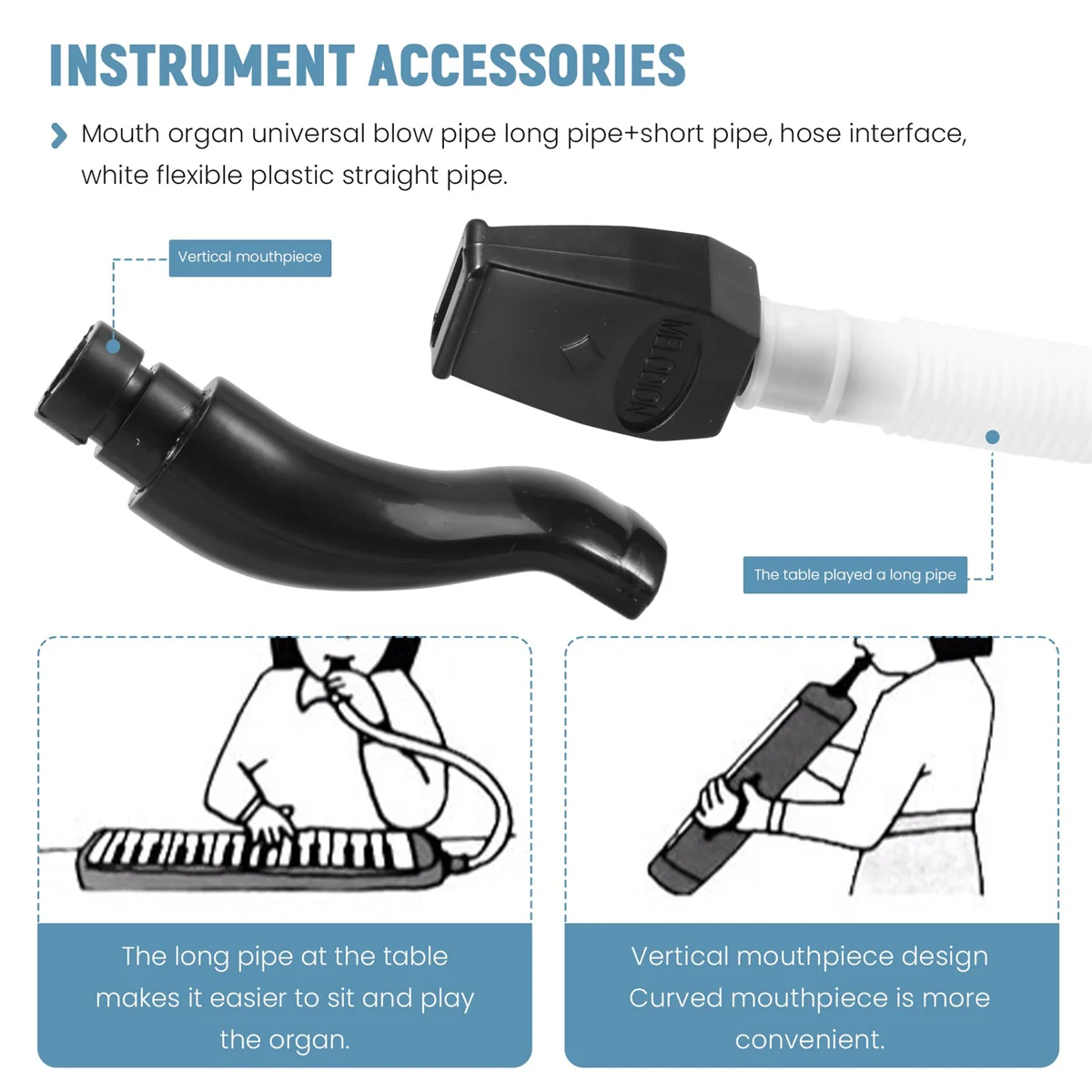 INSTRUMENT ACCESSORIES

Mouth organ universal blow pipe long pipe+short pipe, hose interface, white flexible plastic straight pipe.

Vertical mouthpiece

MELODION

The table played a long pipe

The long pipe at the table makes it easier to sit and play the organ.

Vertical mouthpiece design Curved mouthpiece is more convenient.